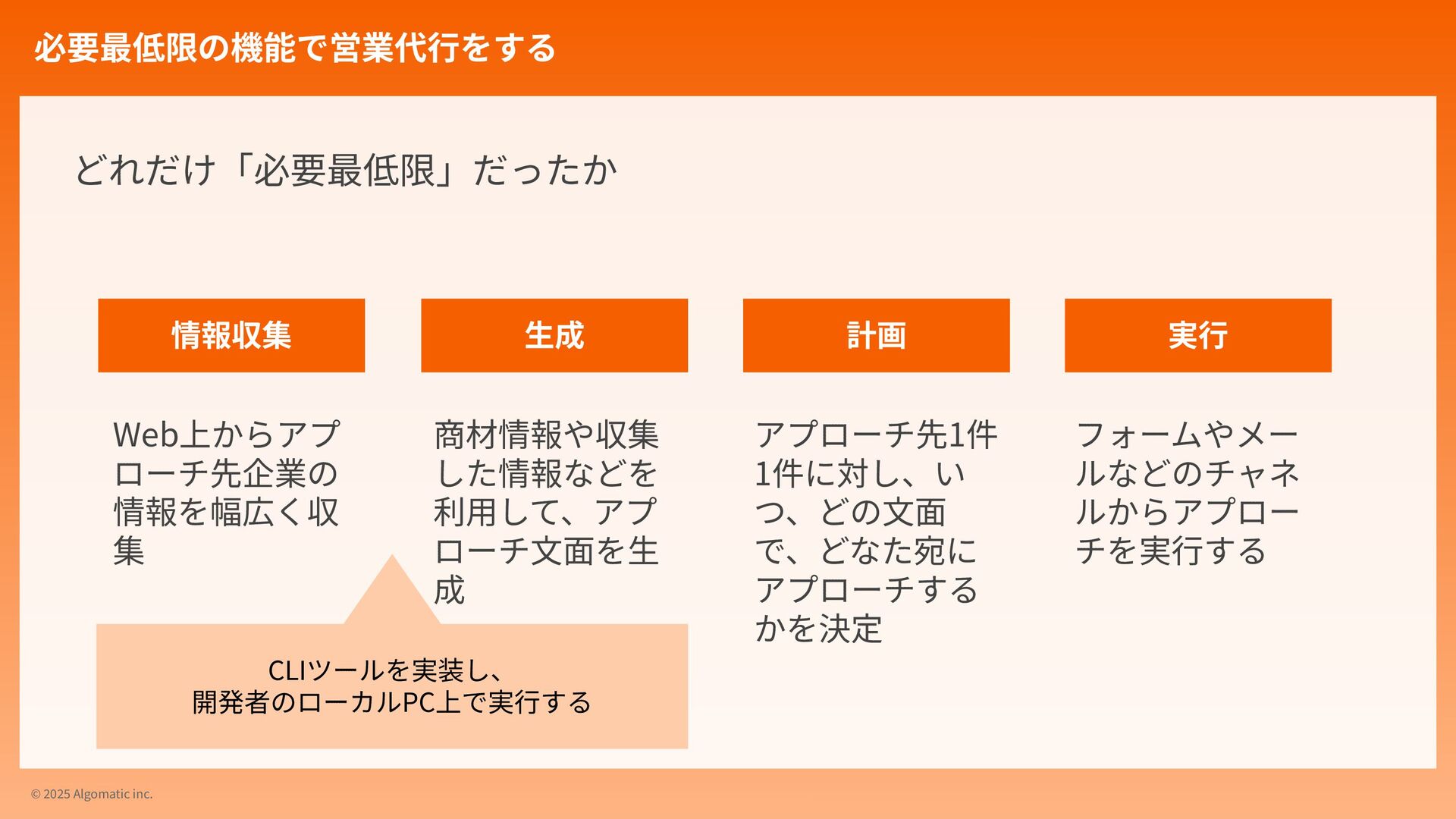 必要最低限の機能で営業代行をする

どれだけ「必要最低限」だったか

情報収集

Web上からアプローチ先企業の情報を幅広く収集

生成

商材情報や収集した情報などを利用して、アプローチ文面を生成

計画

アプローチ先1件1件に対し、いつ、どの文面で、どなた宛にアプローチするかを決定

実行

フォームやメールなどのチャネルからアプローチを実行する

CLIツールを実装し、
開発者のローカルPC上で実行する

© 2025 Algomatic inc.